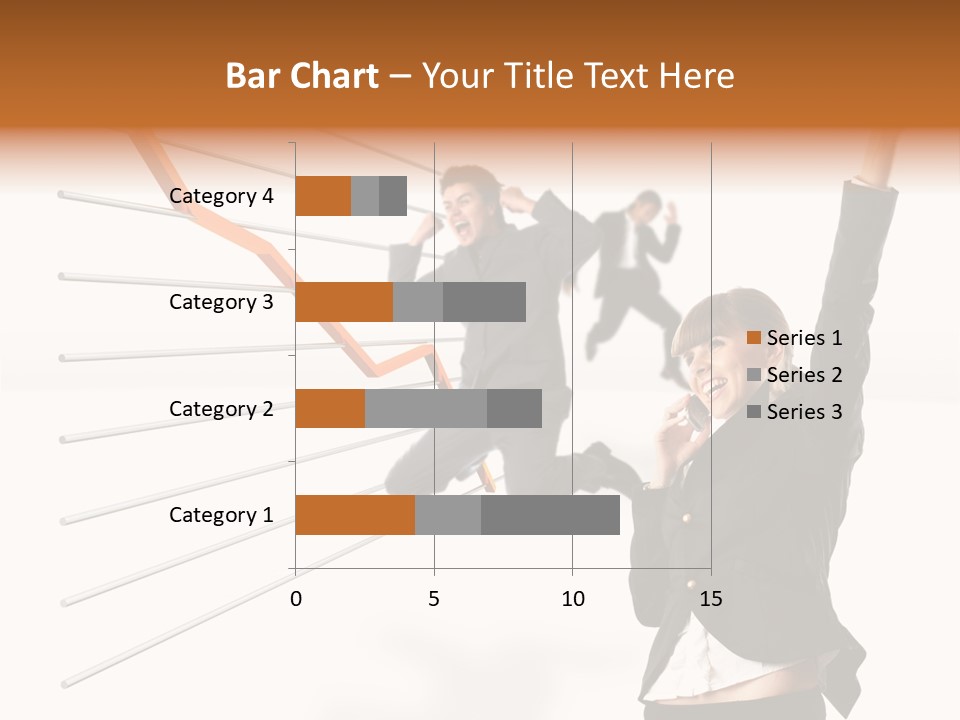 Bar Chart – Your Title Text Here

Category 4
Category 3
Category 2
Category 1

0
5
10
15

Series 1
Series 2
Series 3